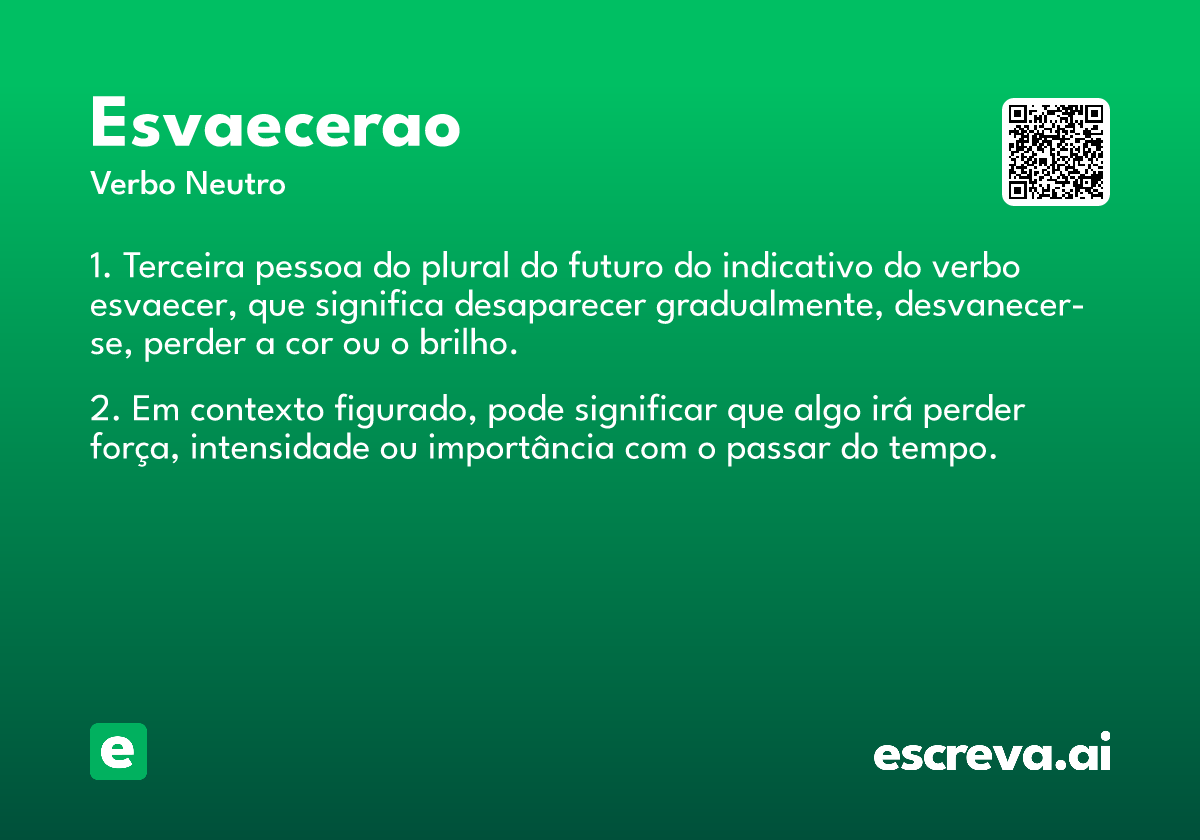 Esvaecerao
Verbo Neutro

1. Terceira pessoa do plural do futuro do indicativo do verbo esvaecer, que significa desaparecer gradualmente, desvanecer-se, perder a cor ou o brilho.

2. Em contexto figurado, pode significar que algo irá perder força, intensidade ou importância com o passar do tempo.

e

escreva.ai